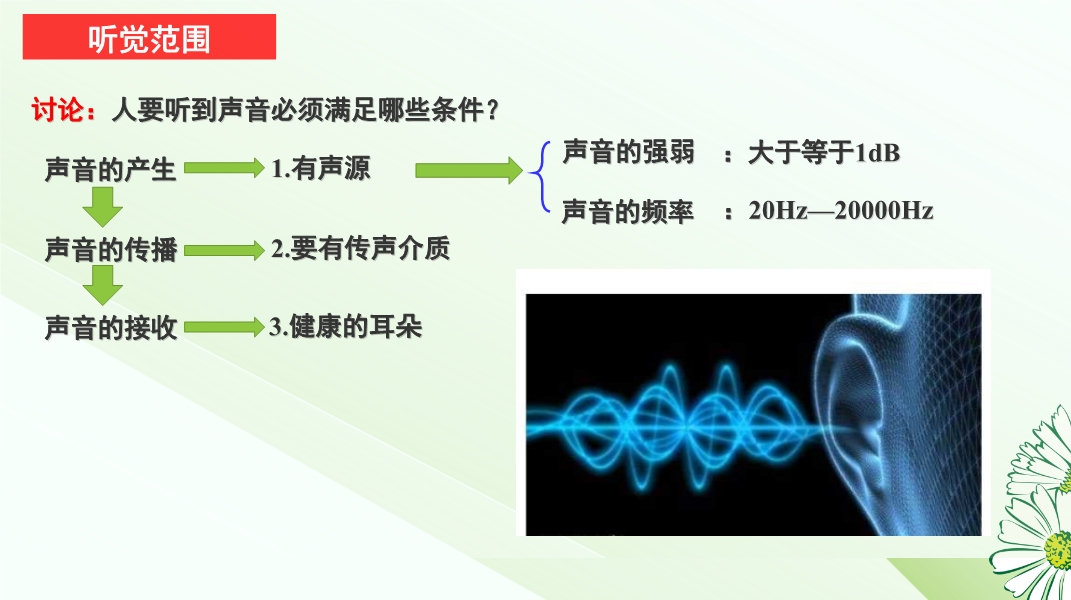 听觉范围

讨论：人要听到声音必须满足哪些条件？

声音的产生 1.有声源

声音的强弱 ：大于等于1dB

声音的频率 ：20Hz—20000Hz

声音的传播 2.要有传声介质

声音的接收 3.健康的耳朵